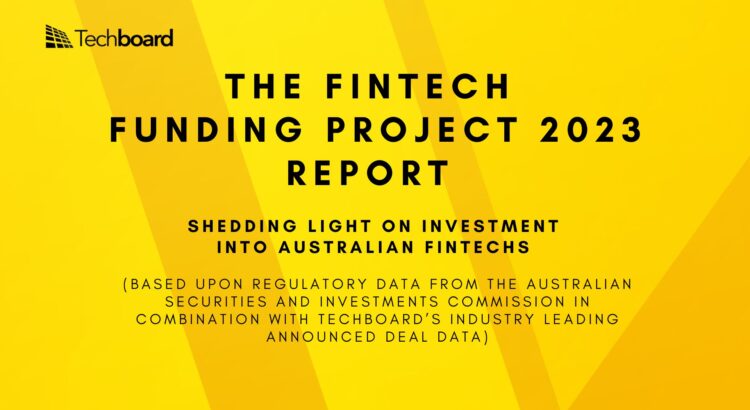 Techboard

THE FINTECH FUNDING PROJECT 2023 REPORT

SHEDDING LIGHT ON INVESTMENT INTO AUSTRALIAN FINTECHS

(BASED UPON REGULATORY DATA FROM THE AUSTRALIAN SECURITIES AND INVESTMENTS COMMISSION IN COMBINATION WITH TECHBOARD'S INDUSTRY LEADING ANNOUNCED DEAL DATA)